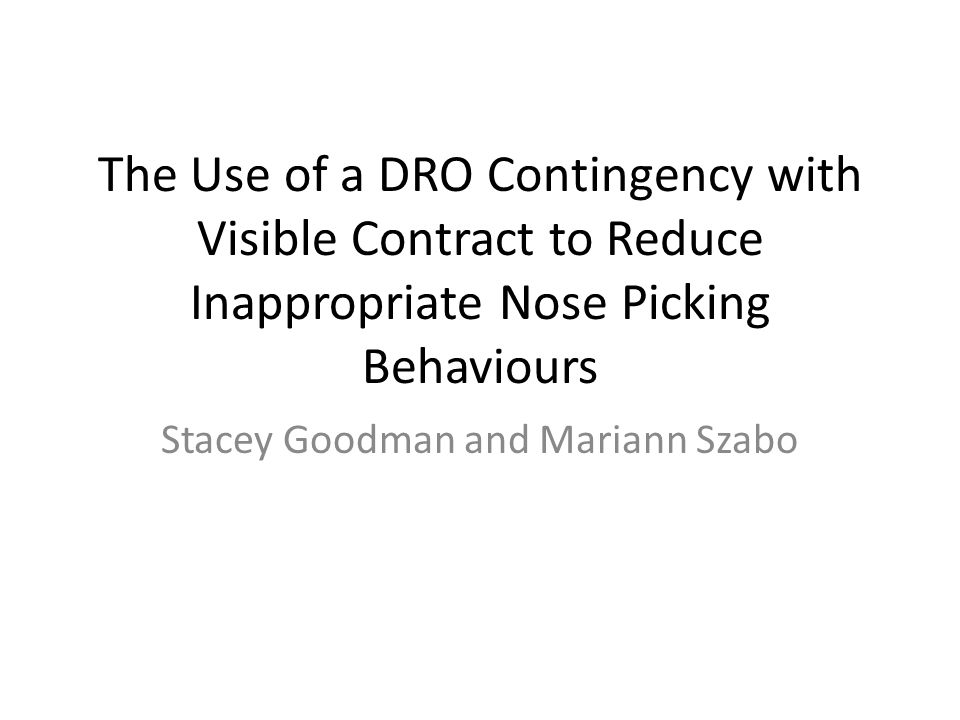 The Use of a DRO Contingency with Visible Contract to Reduce Inappropriate Nose Picking Behaviours

Stacey Goodman and Mariann Szabo